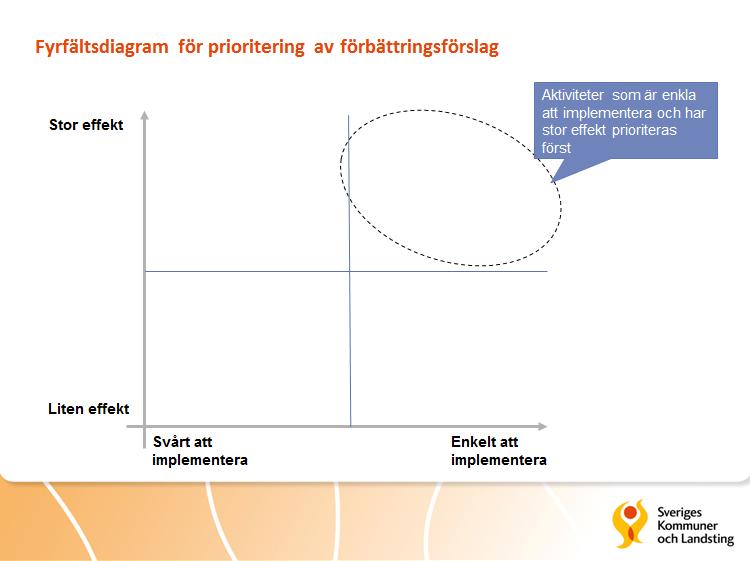 Fyrfältsdiagram för prioritering av förbättringsförslag

Aktiviteter som är enkla att implementera och har stor effekt prioriteras först

Stor effekt

Liten effekt

Svårt att implementera

Enkelt att implementera

Sveriges Kommuner och Landsting